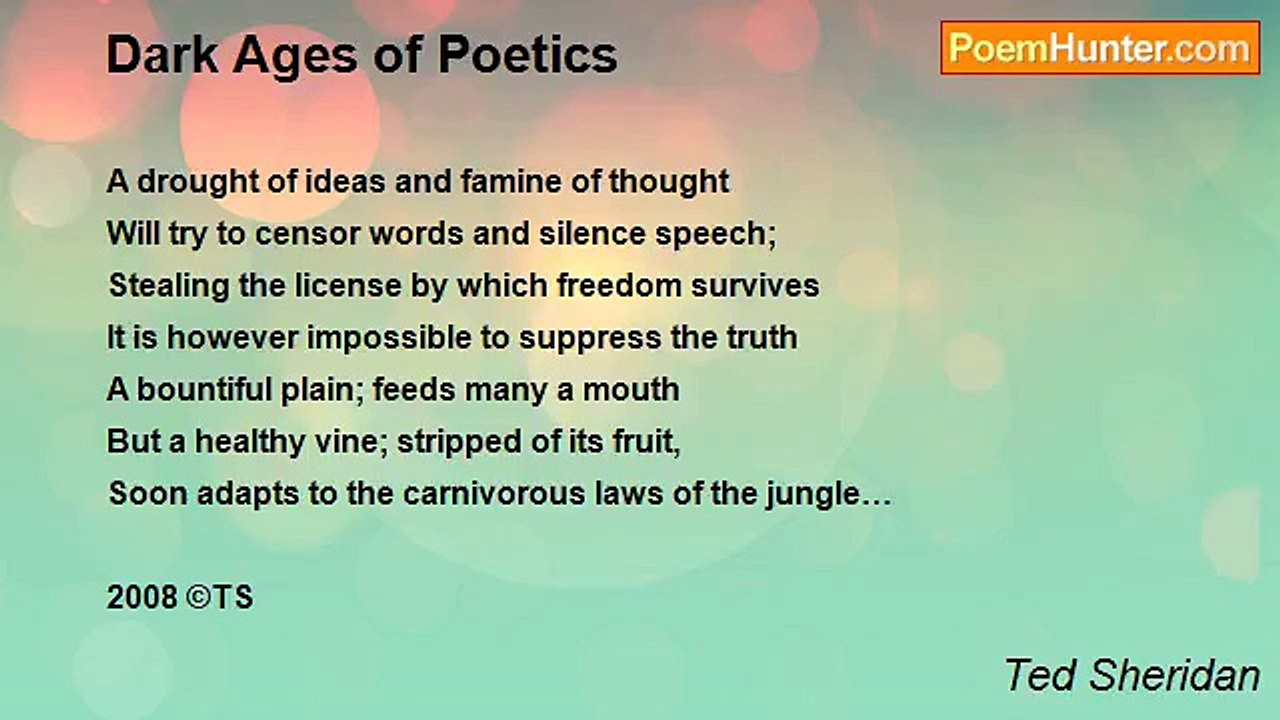 Dark Ages of Poetics

PoemHunter.com

A drought of ideas and famine of thought
Will try to censor words and silence speech;
Stealing the license by which freedom survives
It is however impossible to suppress the truth
A bountiful plain; feeds many a mouth
But a healthy vine; stripped of its fruit,
Soon adapts to the carnivorous laws of the jungle…

2008 ©TS

Ted Sheridan